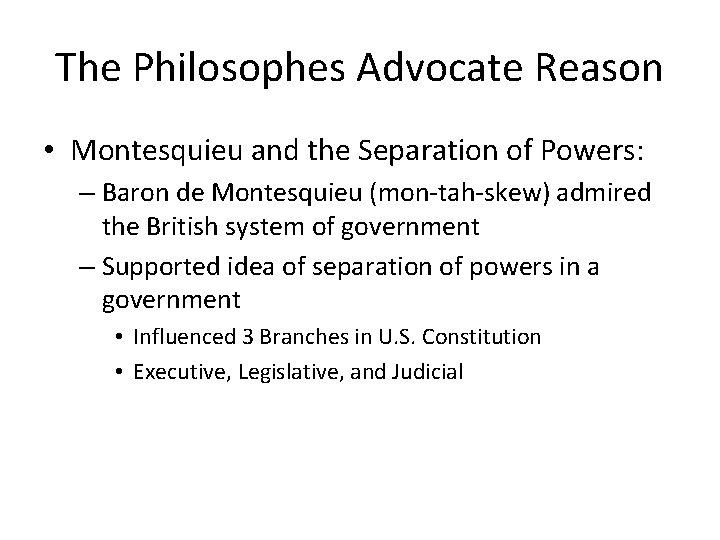 The Philosophes Advocate Reason

• Montesquieu and the Separation of Powers:
– Baron de Montesquieu (mon-tah-skew) admired the British system of government
– Supported idea of separation of powers in a government
• Influenced 3 Branches in U.S. Constitution
• Executive, Legislative, and Judicial